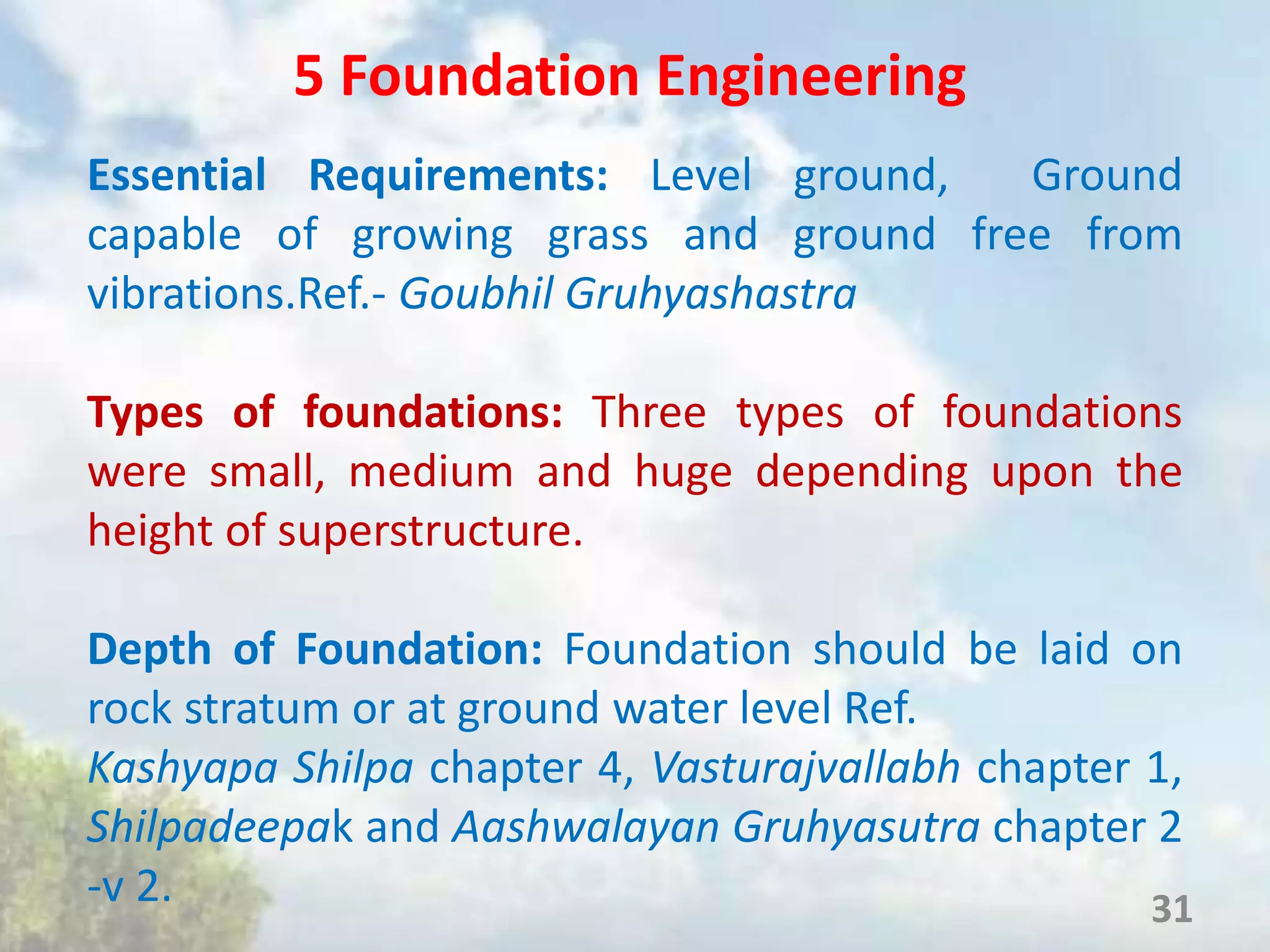 5 Foundation Engineering

Essential Requirements: Level ground, Ground capable of growing grass and ground free from vibrations.Ref.- Goubhil Gruhyashastra

Types of foundations: Three types of foundations were small, medium and huge depending upon the height of superstructure.

Depth of Foundation: Foundation should be laid on rock stratum or at ground water level Ref.
Kashyapa Shilpa chapter 4, Vasturajvallabh chapter 1, Shilpadeepak and Aashwalayan Gruhyasutra chapter 2 -v 2.

31